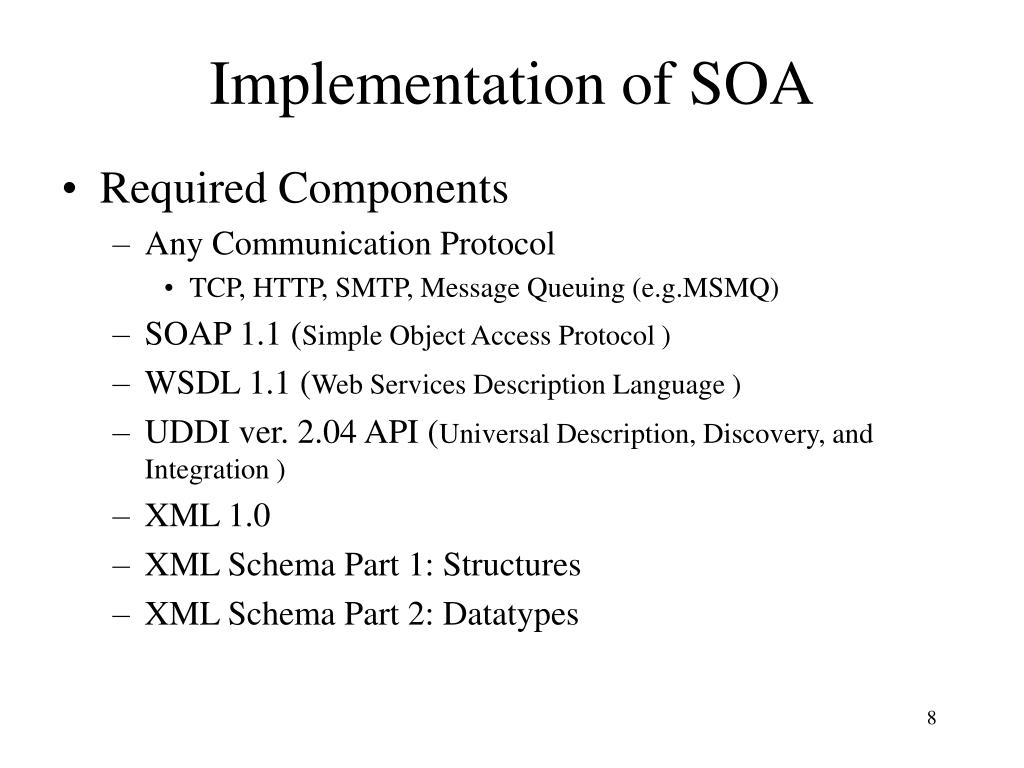 Implementation of SOA

• Required Components
– Any Communication Protocol
• TCP, HTTP, SMTP, Message Queuing (e.g.MSMQ)
– SOAP 1.1 (Simple Object Access Protocol )
– WSDL 1.1 (Web Services Description Language )
– UDDI ver. 2.04 API (Universal Description, Discovery, and Integration )
– XML 1.0
– XML Schema Part 1: Structures
– XML Schema Part 2: Datatypes

8